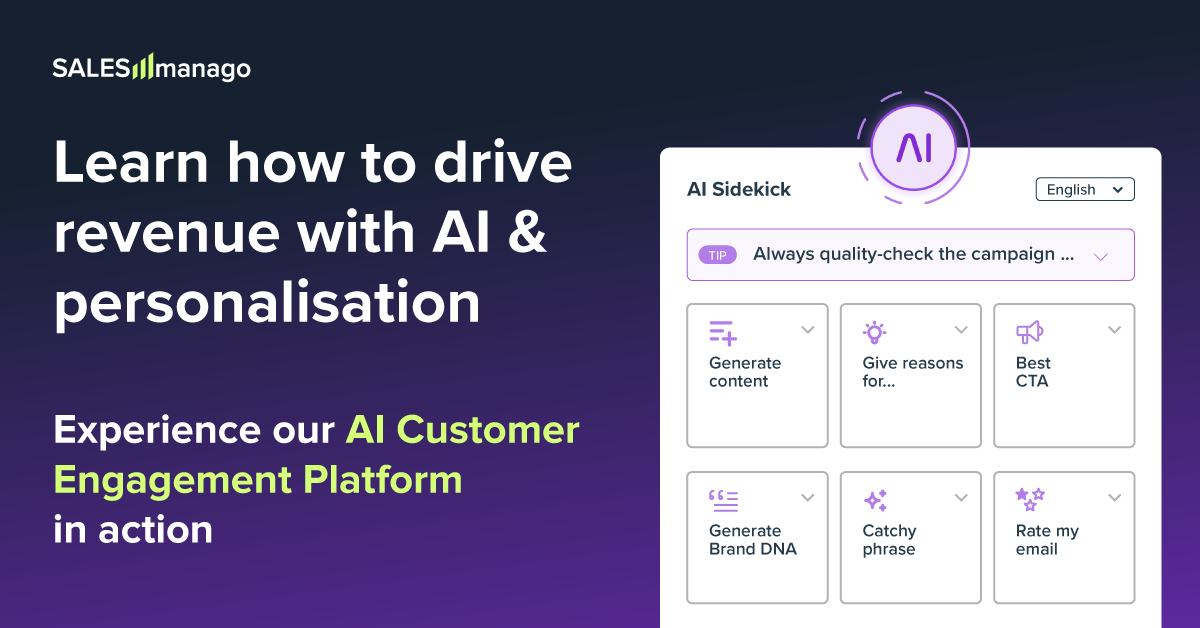 SALESmanago

Learn how to drive revenue with AI & personalisation

Experience our AI Customer Engagement Platform in action

AI

AI Sidekick

English

TIP Always quality-check the campaign ...

Generate content

Give reasons for...

Best CTA

Generate Brand DNA

Catchy phrase

Rate my email